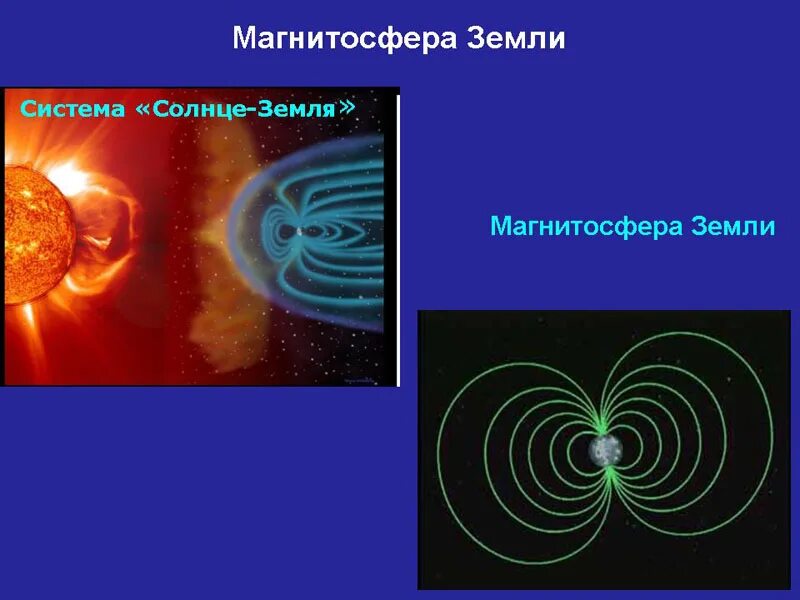 Магнитосфера Земли

Система «Солнце-Земля»

Магнитосфера Земли